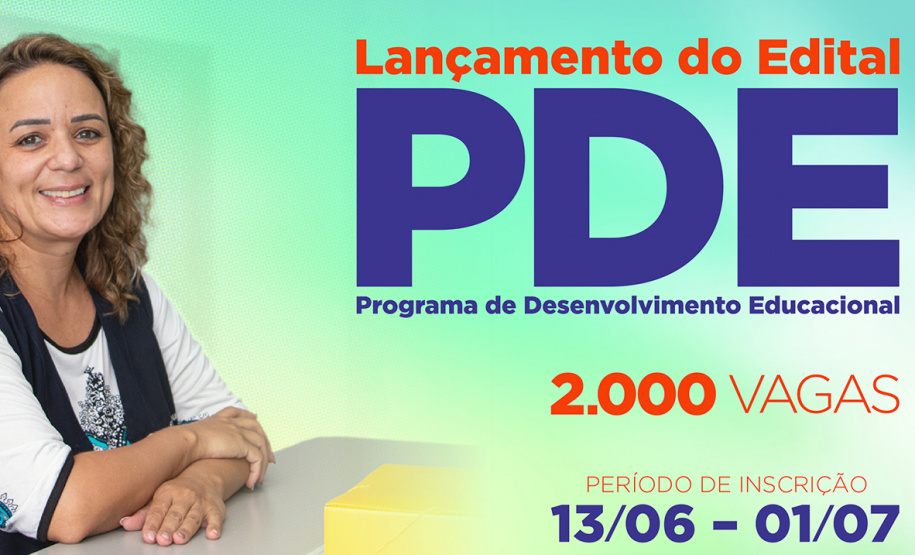 Lançamento do Edital
PDE
Programa de Desenvolvimento Educacional

2.000 VAGAS

PERÍODO DE INSCRIÇÃO
13/06 – 01/07